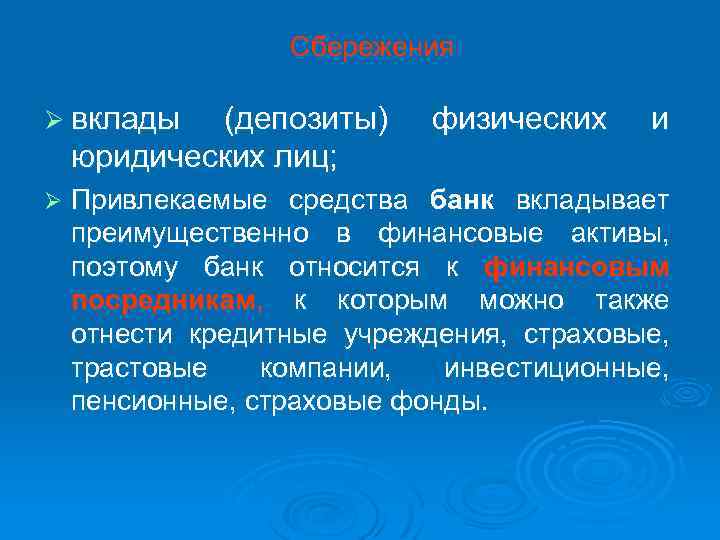 Сбережения

➢ вклады (депозиты) физических и юридических лиц;

➢ Привлекаемые средства банк вкладывает преимущественно в финансовые активы, поэтому банк относится к финансовым посредникам, к которым можно также отнести кредитные учреждения, страховые, трастовые компании, инвестиционные, пенсионные, страховые фонды.